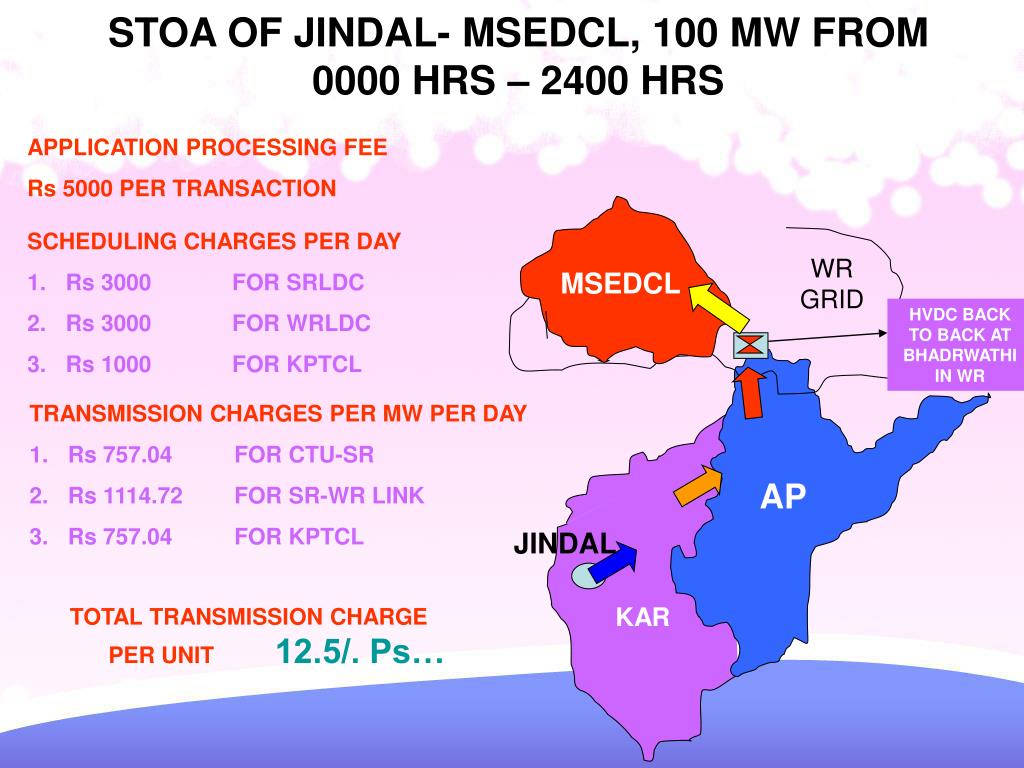 STOA OF JINDAL- MSEDCL, 100 MW FROM 0000 HRS – 2400 HRS

APPLICATION PROCESSING FEE

Rs 5000 PER TRANSACTION

SCHEDULING CHARGES PER DAY

1. Rs 3000 FOR SRLDC
2. Rs 3000 FOR WRLDC
3. Rs 1000 FOR KPTCL

TRANSMISSION CHARGES PER MW PER DAY

1. Rs 757.04 FOR CTU-SR
2. Rs 1114.72 FOR SR-WR LINK
3. Rs 757.04 FOR KPTCL

TOTAL TRANSMISSION CHARGE PER UNIT 12.5/. Ps…

MSEDCL

WR GRID

HVDC BACK TO BACK AT BHADRWATHI IN WR

AP

JINDAL

KAR